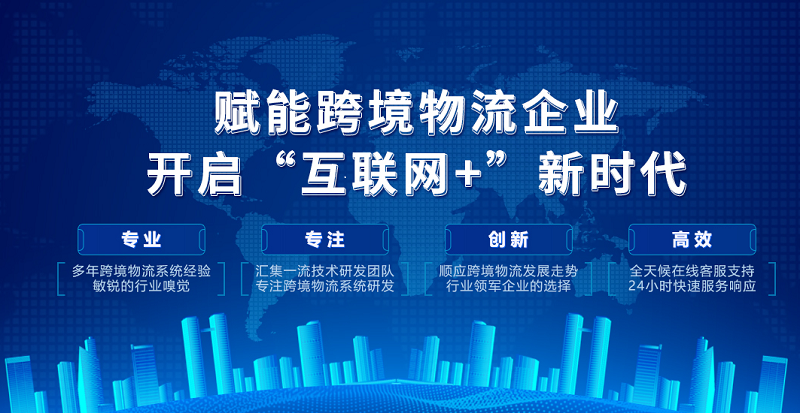 赋能跨境物流企业
开启“互联网+”新时代

专业
多年跨境物流系统经验
敏锐的行业嗅觉

专注
汇集一流技术研发团队
专注跨境物流系统研发

创新
顺应跨境物流发展走势
行业领军企业的选择

高效
全天候在线客服支持
24小时快速服务响应